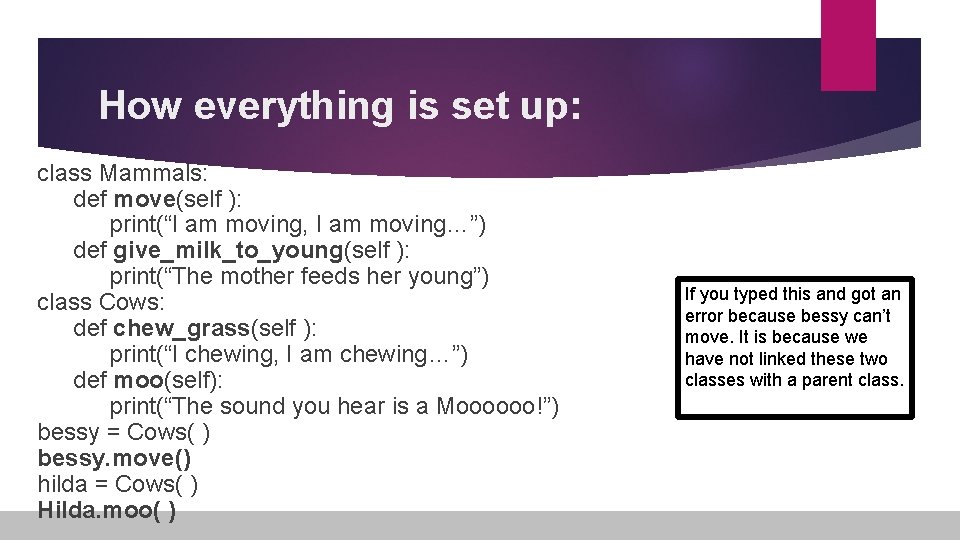 How everything is set up:

class Mammals:
def move(self ):
print(“I am moving, I am moving…”)
def give_milk_to_young(self ):
print(“The mother feeds her young”)
class Cows:
def chew_grass(self ):
print(“I chewing, I am chewing…”)
def moo(self):
print(“The sound you hear is a Moooooo!”)
bessy = Cows( )
bessy.move()
hilda = Cows( )
Hilda.moo( )

If you typed this and got an error because bessy can’t move. It is because we have not linked these two classes with a parent class.